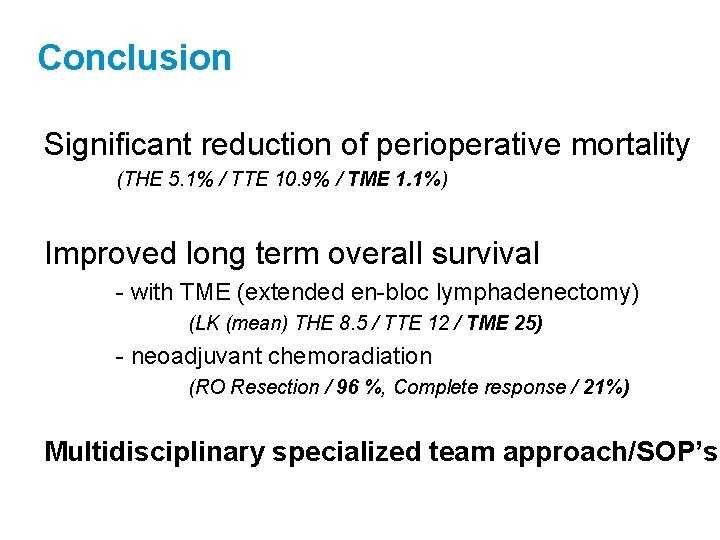 Conclusion

Significant reduction of perioperative mortality
(THE 5.1% / TTE 10.9% / TME 1.1%)

Improved long term overall survival
- with TME (extended en-bloc lymphadenectomy)
(LK (mean) THE 8.5 / TTE 12 / TME 25)
- neoadjuvant chemoradiation
(RO Resection / 96 %, Complete response / 21%)

Multidisciplinary specialized team approach/SOP's